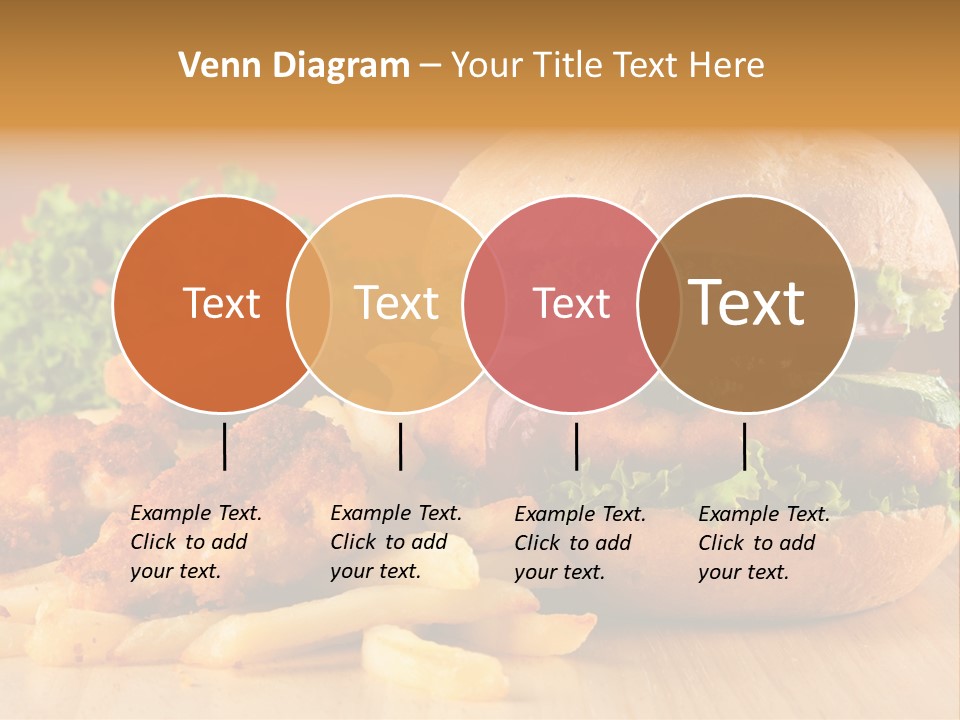 Venn Diagram – Your Title Text Here

Text

Text

Text

Text

Example Text. Click to add your text.

Example Text. Click to add your text.

Example Text. Click to add your text.

Example Text. Click to add your text.